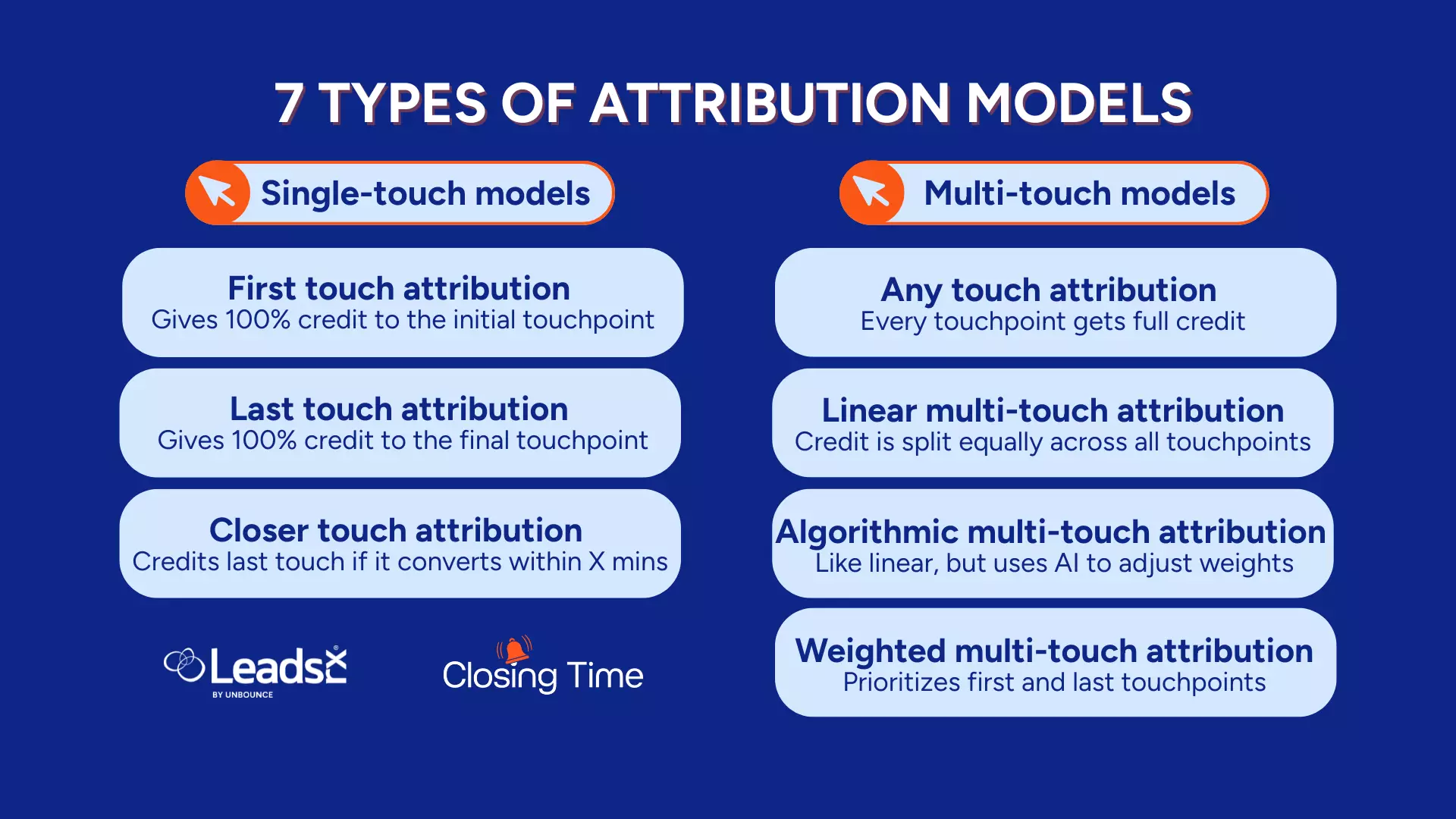 7 TYPES OF ATTRIBUTION MODELS

Single-touch models

First touch attribution
Gives 100% credit to the initial touchpoint

Last touch attribution
Gives 100% credit to the final touchpoint

Closer touch attribution
Credits last touch if it converts within X mins

LeadsRx
BY UNBOUNCE

Closing Time

Multi-touch models

Any touch attribution
Every touchpoint gets full credit

Linear multi-touch attribution
Credit is split equally across all touchpoints

Algorithmic multi-touch attribution
Like linear, but uses AI to adjust weights

Weighted multi-touch attribution
Prioritizes first and last touchpoints